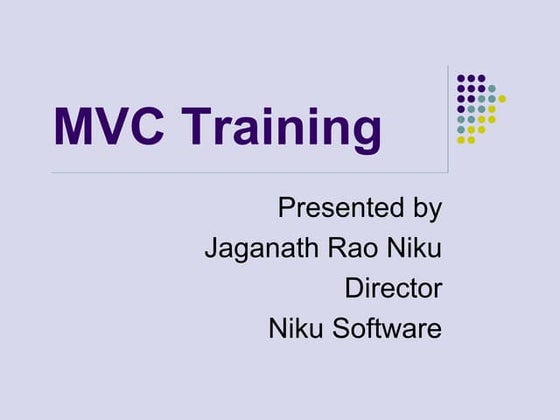 MVC Training

Presented by
Jaganath Rao Niku
Director
Niku Software